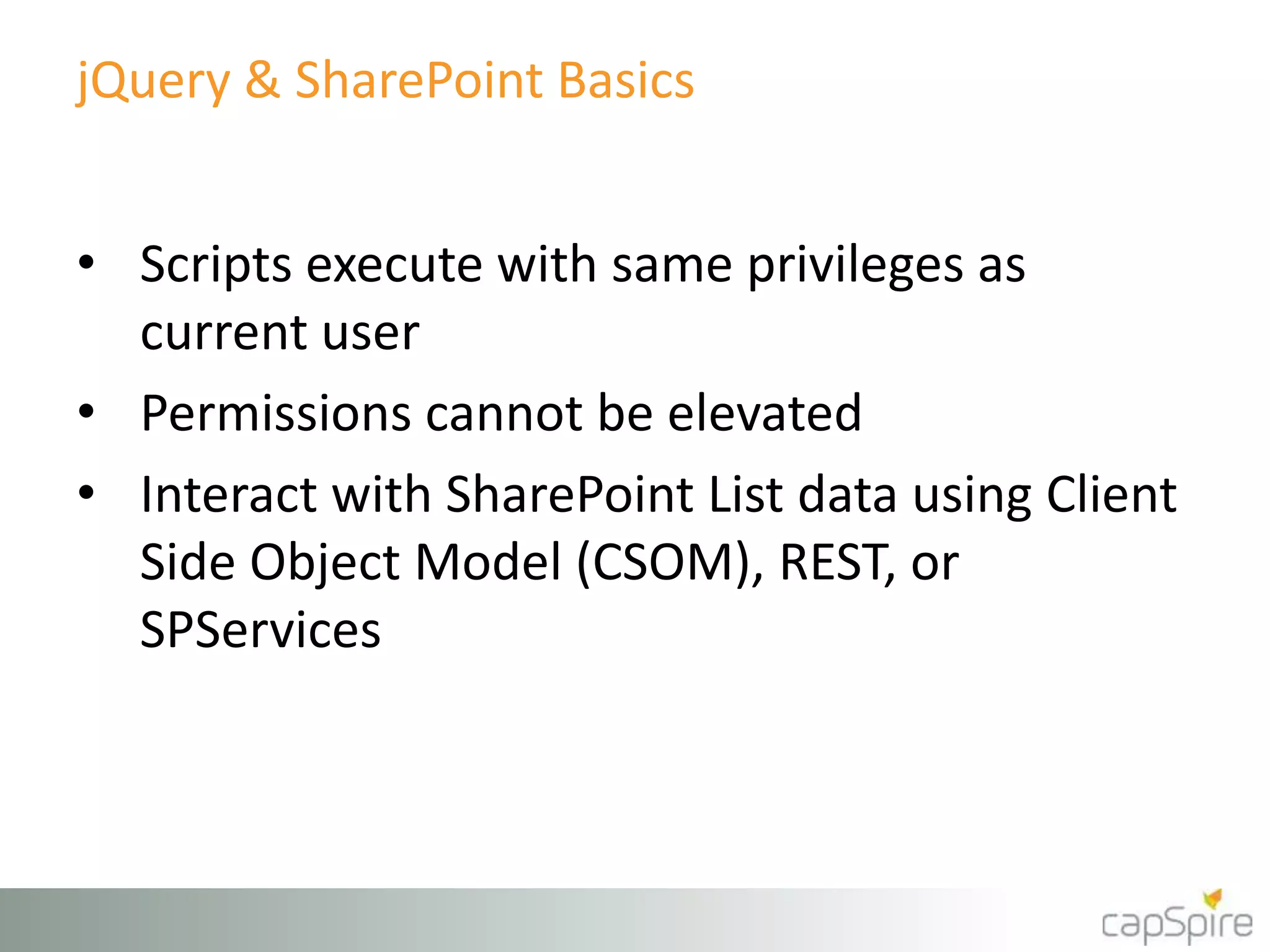 jQuery & SharePoint Basics

• Scripts execute with same privileges as current user
• Permissions cannot be elevated
• Interact with SharePoint List data using Client Side Object Model (CSOM), REST, or SPServices

capSpire